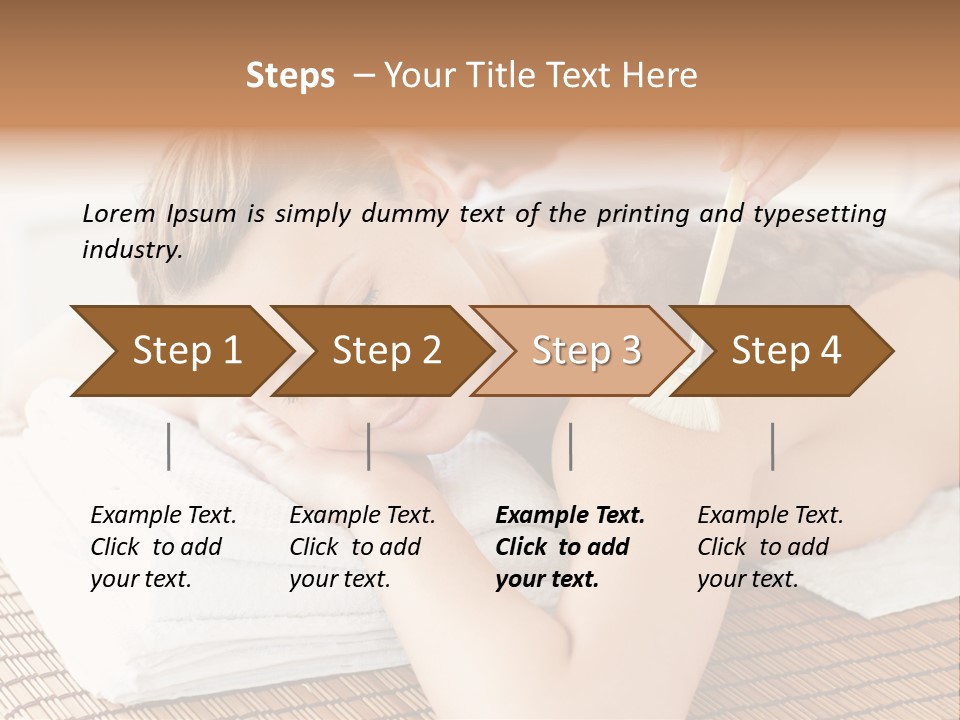 Steps – Your Title Text Here

Lorem Ipsum is simply dummy text of the printing and typesetting industry.

Step 1

Step 2

Step 3

Step 4

Example Text. Click to add your text.

Example Text. Click to add your text.

Example Text. Click to add your text.

Example Text. Click to add your text.